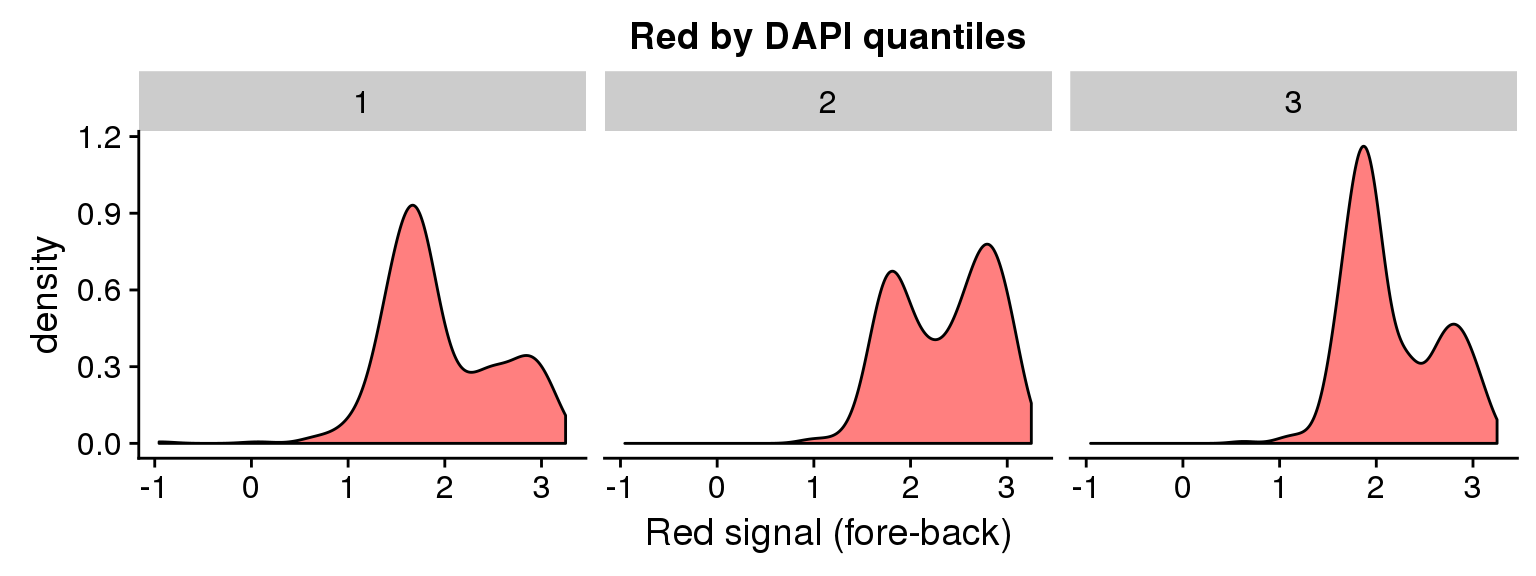 Red by DAPI quantiles

1

2

3

density

1.2
0.9
0.6
0.3
0.0

-1 0 1 2 3

-1 0 1 2 3

-1 0 1 2 3

Red signal (fore-back)